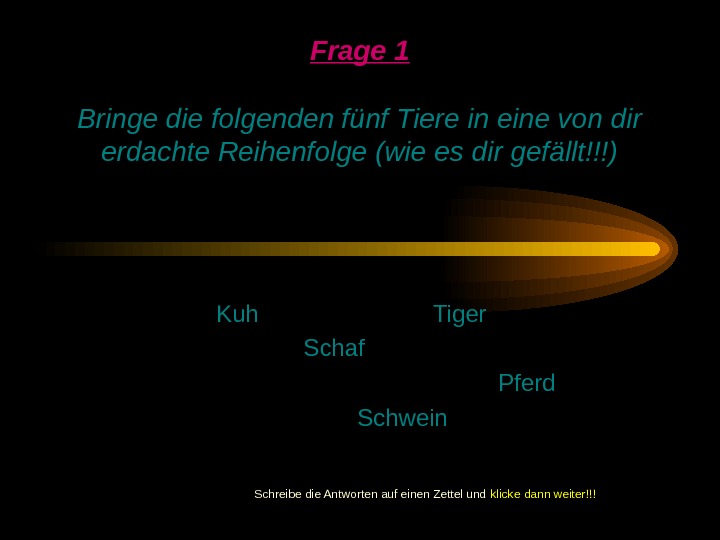 Frage 1

Bringe die folgenden fünf Tiere in eine von dir erdachte Reihenfolge (wie es dir gefällt!!!)

Kuh

Tiger

Schaf

Pferd

Schwein

Schreibe die Antworten auf einen Zettel und klicke dann weiter!!!